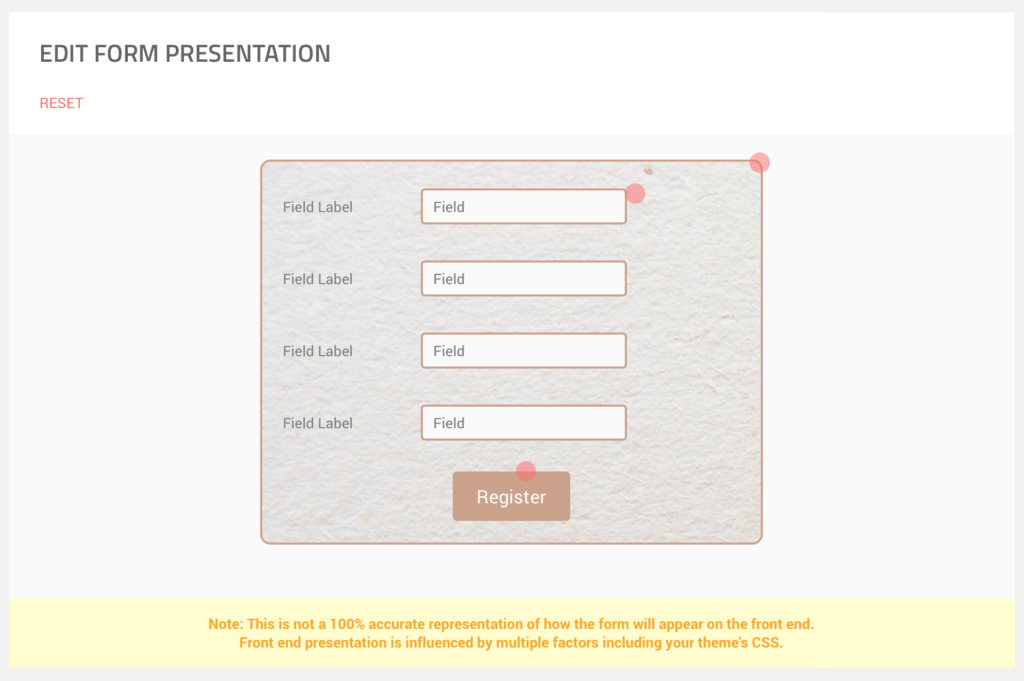 EDIT FORM PRESENTATION

RESET

Field Label Field

Field Label Field

Field Label Field

Field Label Field

Register

Note: This is not a 100% accurate representation of how the form will appear on the front end.
Front end presentation is influenced by multiple factors including your theme's CSS.